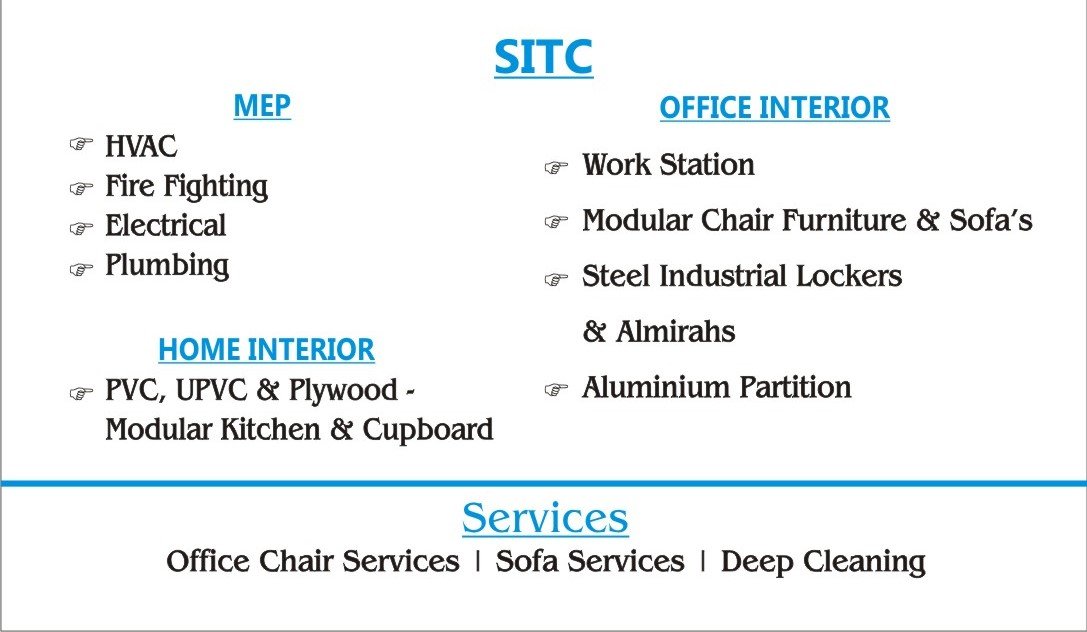 SITC

MEP

☞ HVAC
☞ Fire Fighting
☞ Electrical
☞ Plumbing

HOME INTERIOR

☞ PVC, UPVC & Plywood - Modular Kitchen & Cupboard

OFFICE INTERIOR

☞ Work Station
☞ Modular Chair Furniture & Sofa's
☞ Steel Industrial Lockers & Almirahs
☞ Aluminium Partition

Services

Office Chair Services | Sofa Services | Deep Cleaning